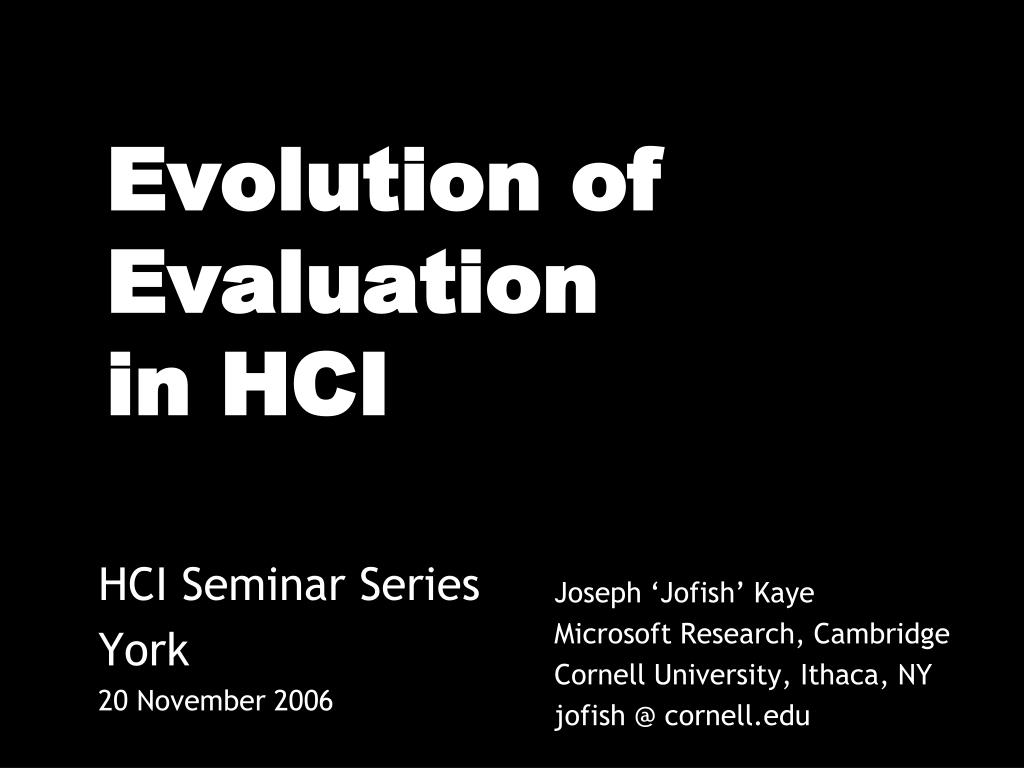 Evolution of Evaluation in HCI

HCI Seminar Series
York
20 November 2006

Joseph ‘Jofish’ Kaye
Microsoft Research, Cambridge
Cornell University, Ithaca, NY
jofish @ cornell.edu